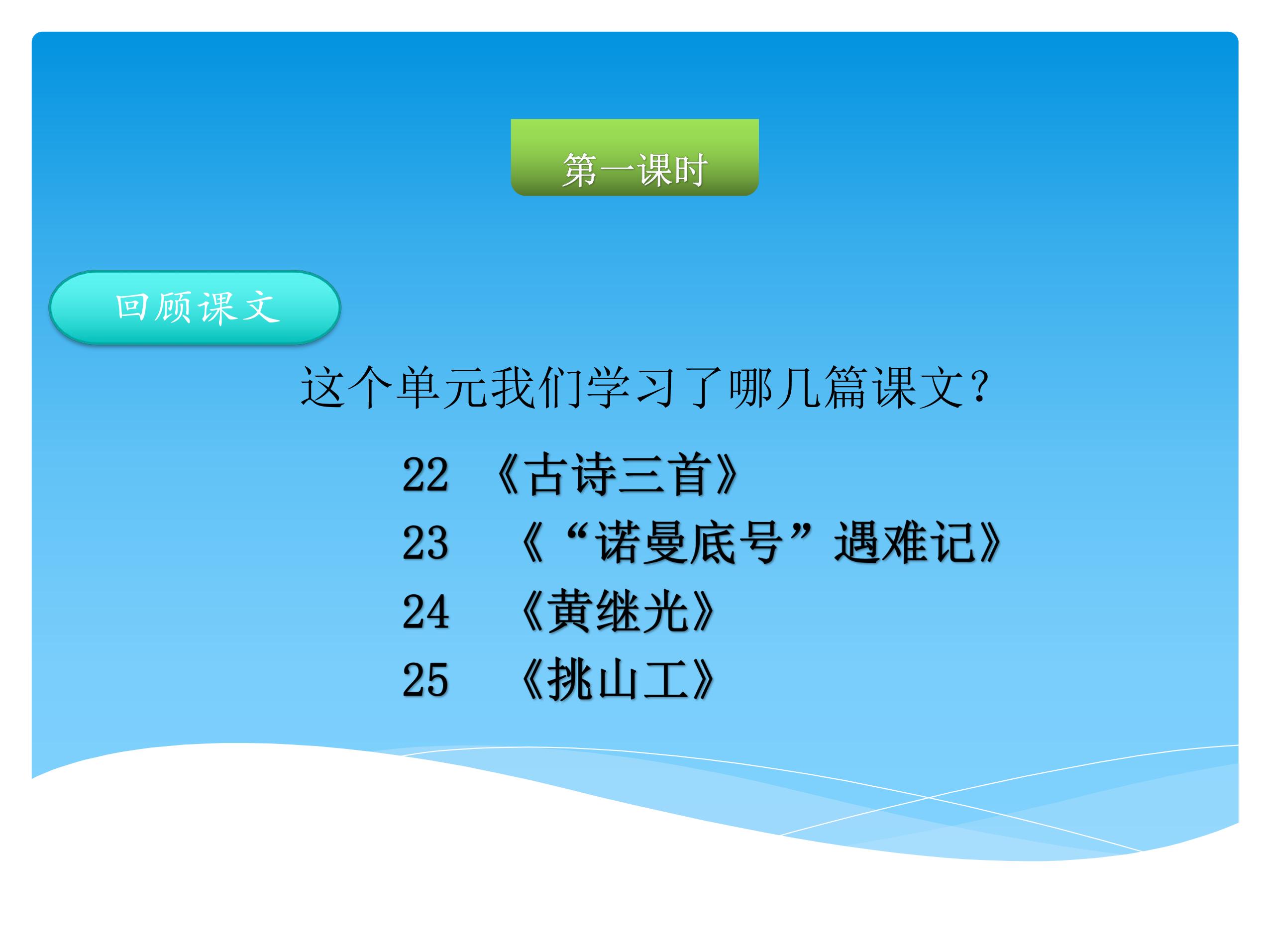 第一课时

回顾课文

这个单元我们学习了哪几篇课文？

22 《古诗三首》

23 《“诺曼底号”遇难记》

24 《黄继光》

25 《挑山工》